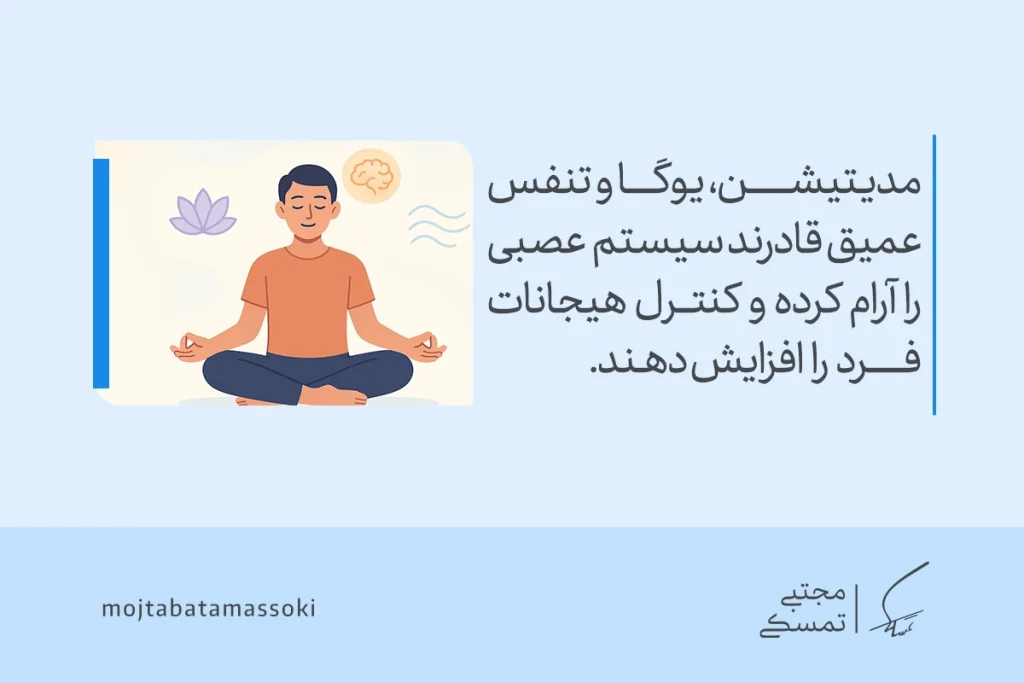 مدیتیشن، یوگا و تنفس عمیق قادرند سیستم عصبی را آرام کرده و کنترل هیجانات فرد را افزایش دهند.

mojtabatamassoki

مجتبی
تمسکی